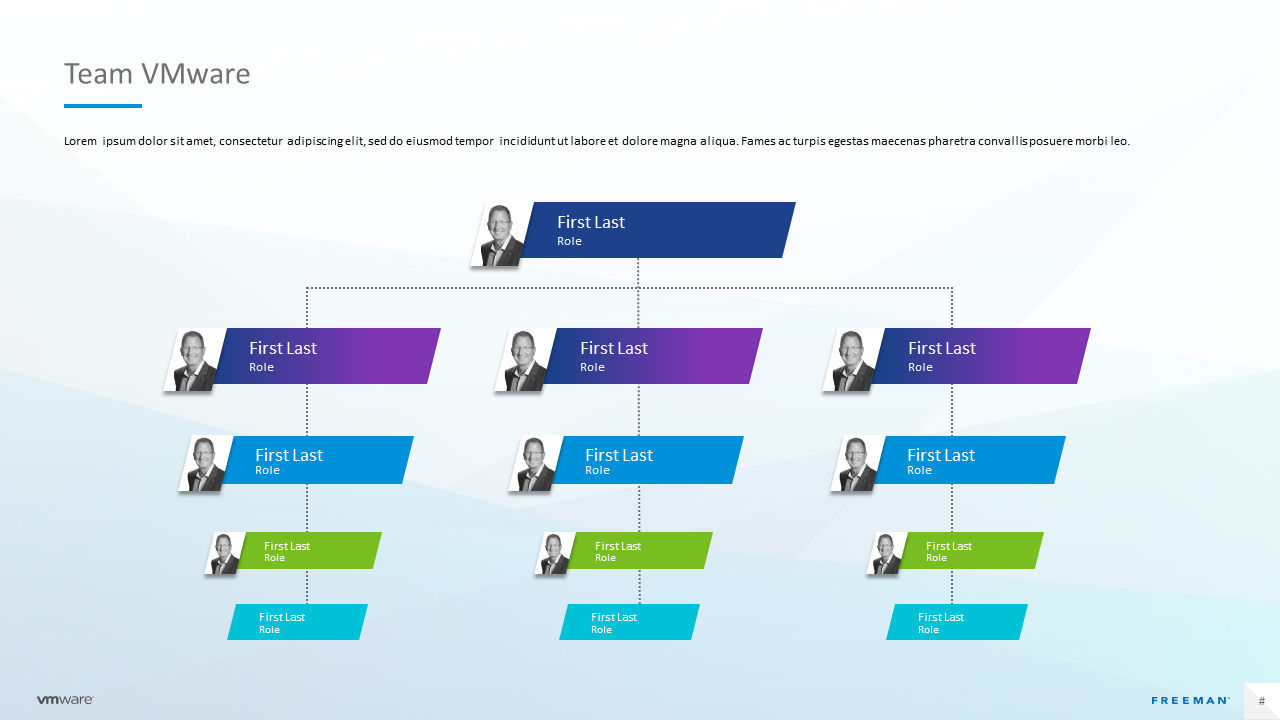 Team VMware

Lorem ipsum dolor sit amet, consectetur adipiscing elit, sed do eiusmod tempor incididunt ut labore et dolore magna aliqua. Fames ac turpis egestas maecenas pharetra convallis posuere morbi leo.

First Last
Role

First Last
Role

First Last
Role

First Last
Role

First Last
Role

First Last
Role

First Last
Role

First Last
Role

First Last
Role

First Last
Role

First Last
Role

First Last
Role

First Last
Role

vmware

FREEMAN

#